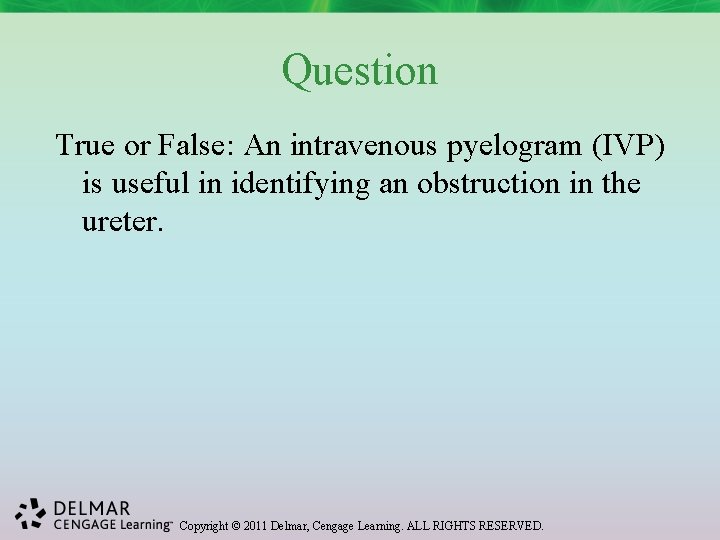 Question

True or False: An intravenous pyelogram (IVP) is useful in identifying an obstruction in the ureter.

DELMAR
CENGAGE Learning™ Copyright © 2011 Delmar, Cengage Learning. ALL RIGHTS RESERVED.